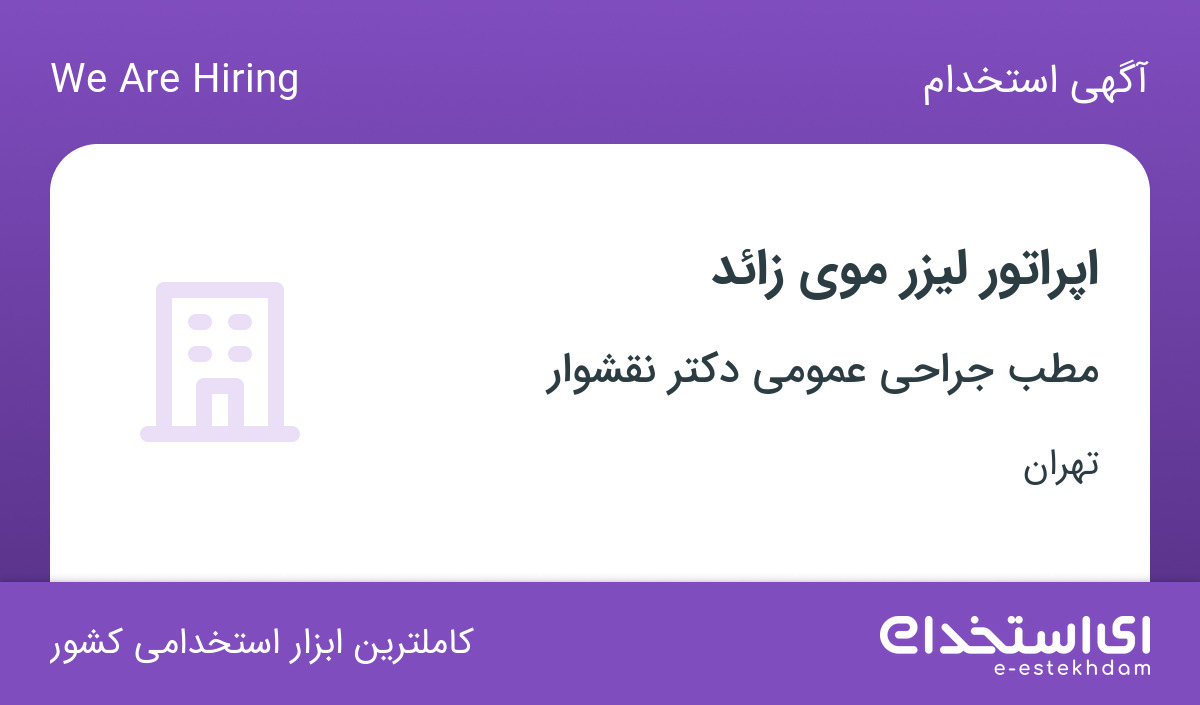 آگهی استخدام

We Are Hiring

اپراتور لیزر موی زائد

مطب جراحی عمومی دکتر نقشوار

تهران

ای استخدام
e-estekhdam

کاملترین ابزار استخدامی کشور